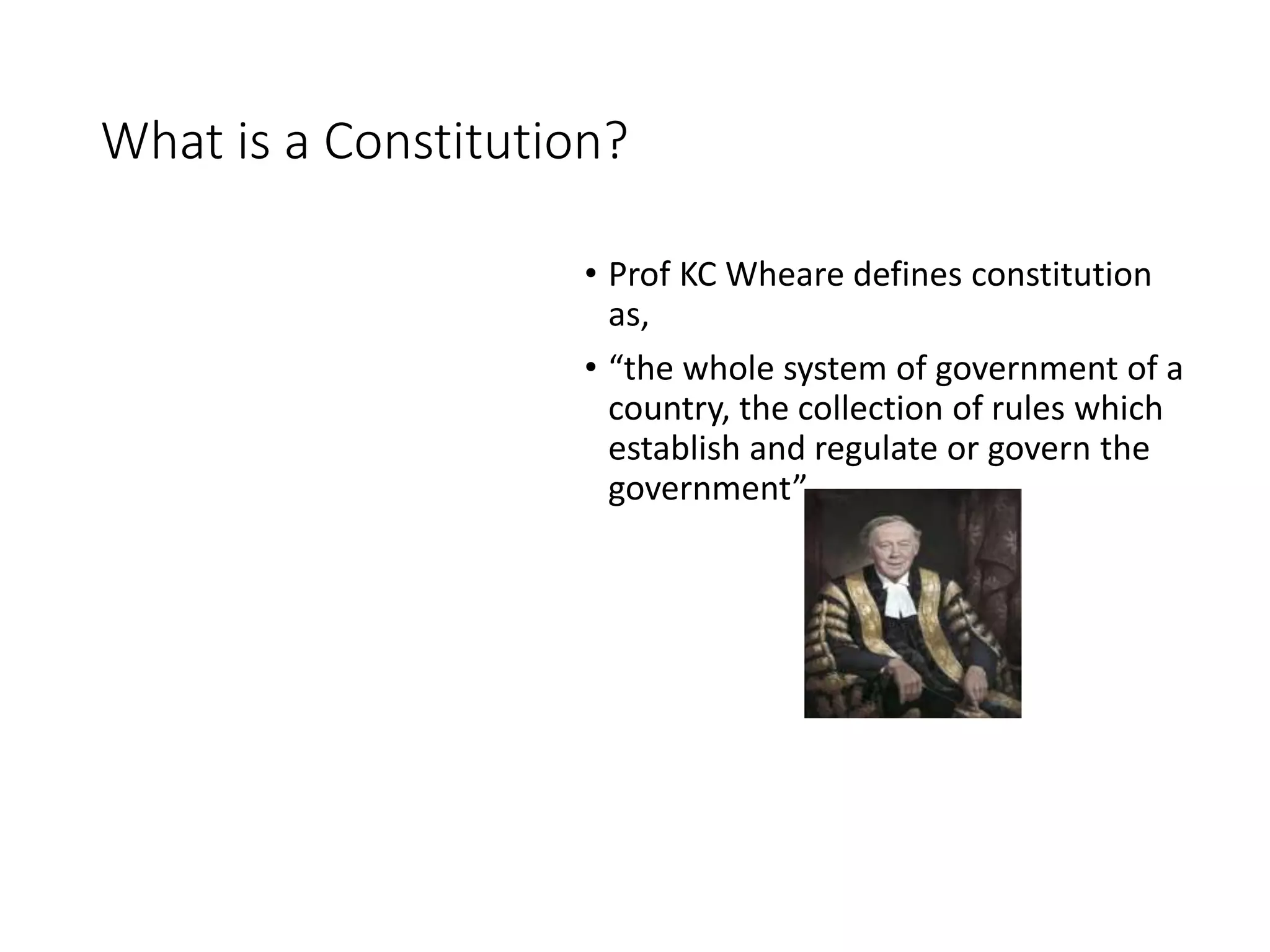 What is a Constitution?

• Prof KC Wheare defines constitution as,

• “the whole system of government of a country, the collection of rules which establish and regulate or govern the government”